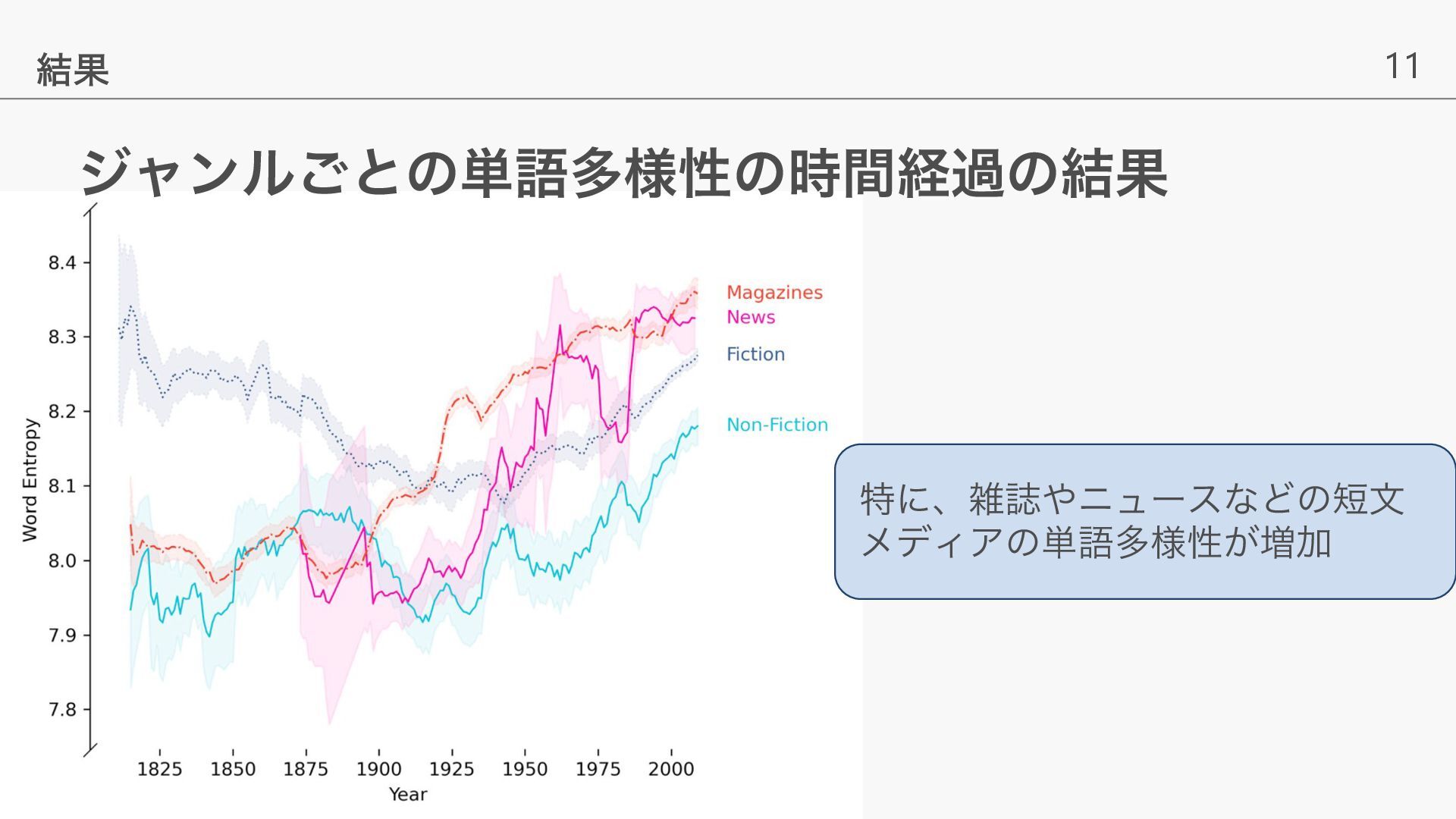 結果

11

ジャンルごとの単語多様性の時間経過の結果

8.4
8.3
8.2
8.1
8.0
7.9
7.8

Word Entropy

1825 1850 1875 1900 1925 1950 1975 2000

Year

Magazines
News
Fiction
Non-Fiction

特に、雑誌やニュースなどの短文メディアの単語多様性が増加